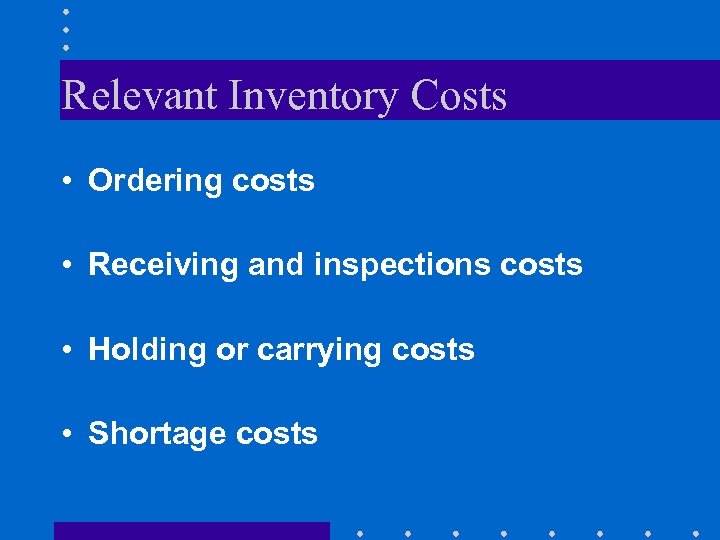 Relevant Inventory Costs

• Ordering costs

• Receiving and inspections costs

• Holding or carrying costs

• Shortage costs